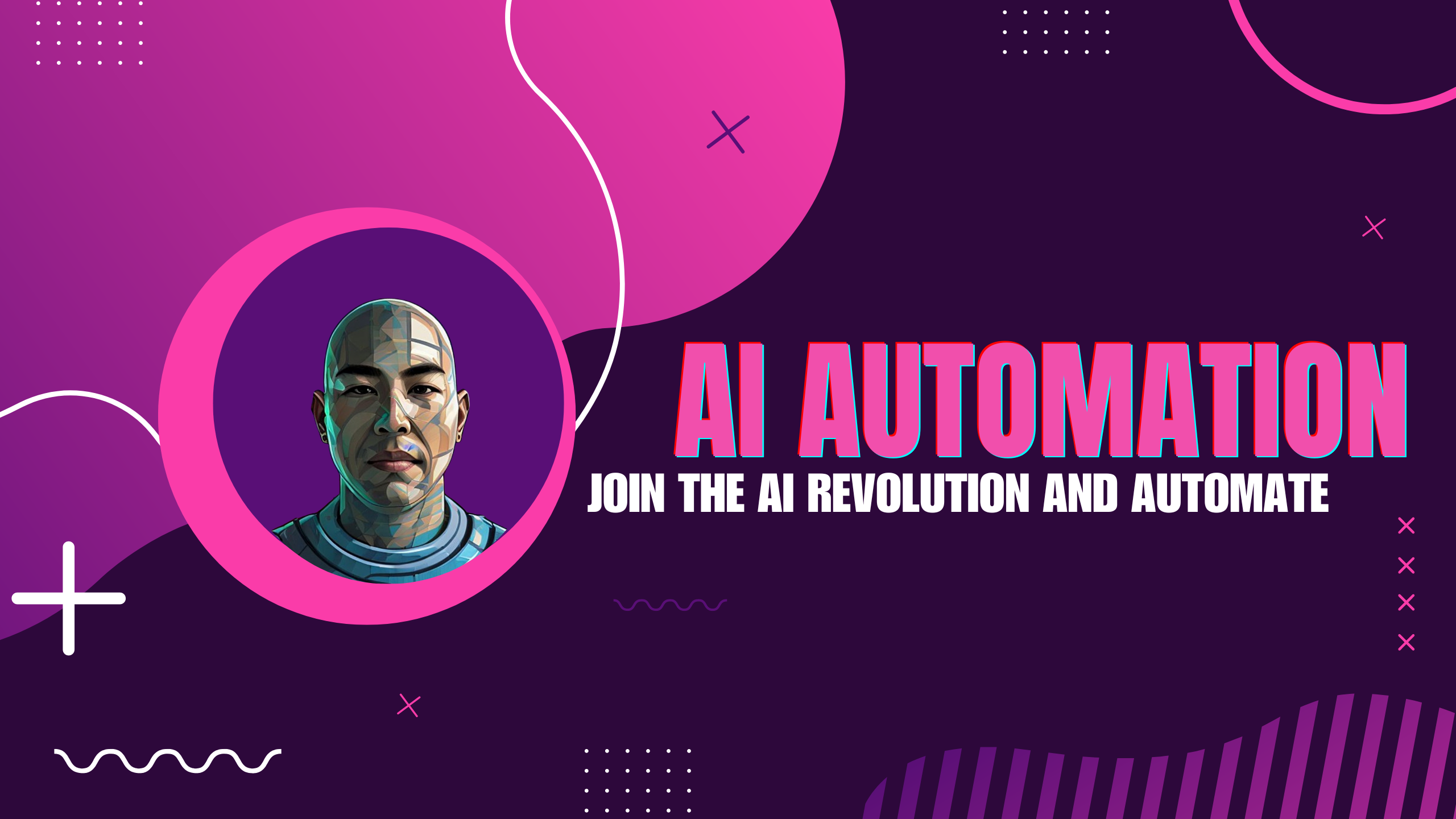 AI AUTOMATION
JOIN THE AI REVOLUTION AND AUTOMATE